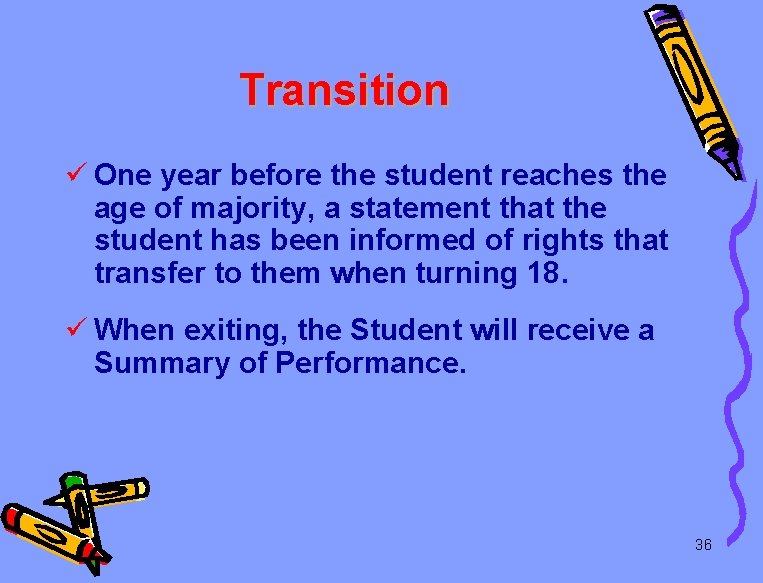 Transition

✓ One year before the student reaches the age of majority, a statement that the student has been informed of rights that transfer to them when turning 18.

✓ When exiting, the Student will receive a Summary of Performance.

36